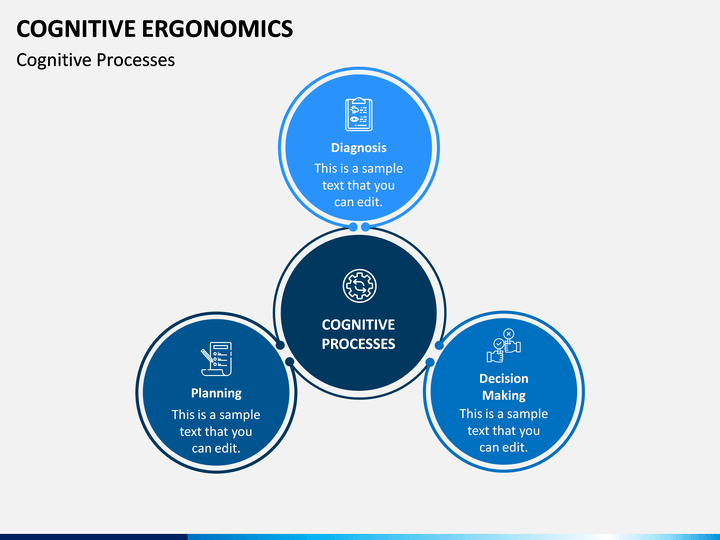 COGNITIVE ERGONOMICS

Cognitive Processes

Diagnosis

This is a sample text that you can edit.

COGNITIVE PROCESSES

Planning

This is a sample text that you can edit.

Decision Making

This is a sample text that you can edit.